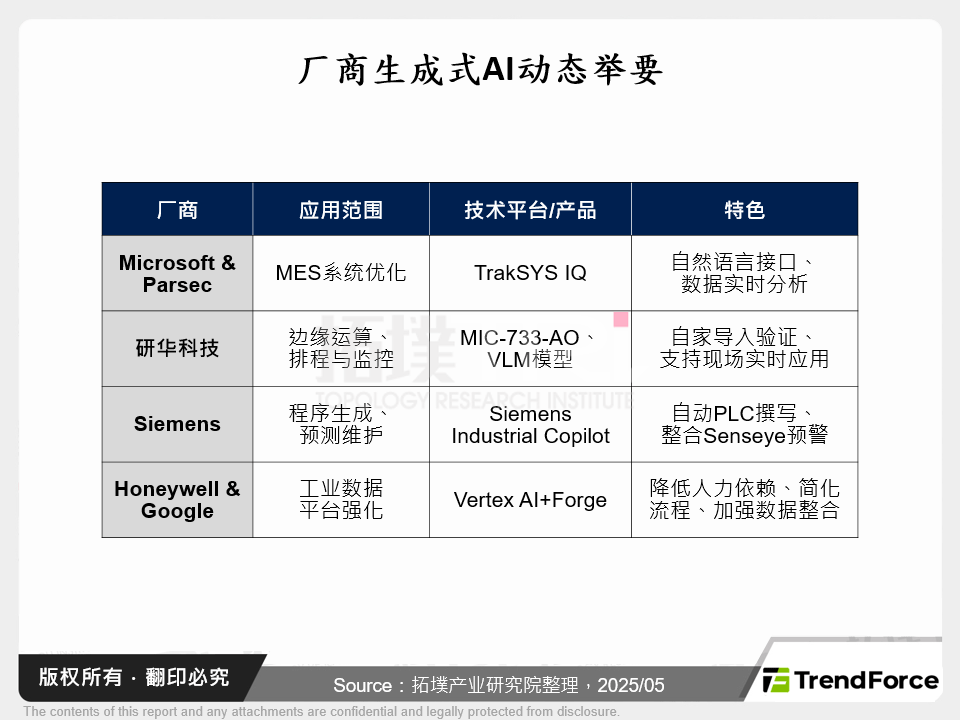 厂商生成式AI动态举要

| 厂商 | 应用范围 | 技术平台/产品 | 特色 |
|---|---|---|---|
| Microsoft & Parsec | MES系统优化 | TrakSYS IQ | 自然语言接口、数据实时分析 |
| 研华科技 | 边缘运算、排程与监控 | MIC-733-AO、VLM模型 | 自家导入验证、支持现场实时应用 |
| Siemens | 程序生成、预测维护 | Siemens Industrial Copilot | 自动PLC撰写、整合Senseye预警 |
| Honeywell & Google | 工业数据平台强化 | Vertex AI+Forge | 降低人力依赖、简化流程、加强数据整合 |

拓墣
TOPOLOGY RESEARCH INSTITUTE

版权所有 · 翻印必究

Source：拓墣产业研究院整理，2025/05

TrendForce

The contents of this report and any attachments are confidential and legally protected from disclosure.